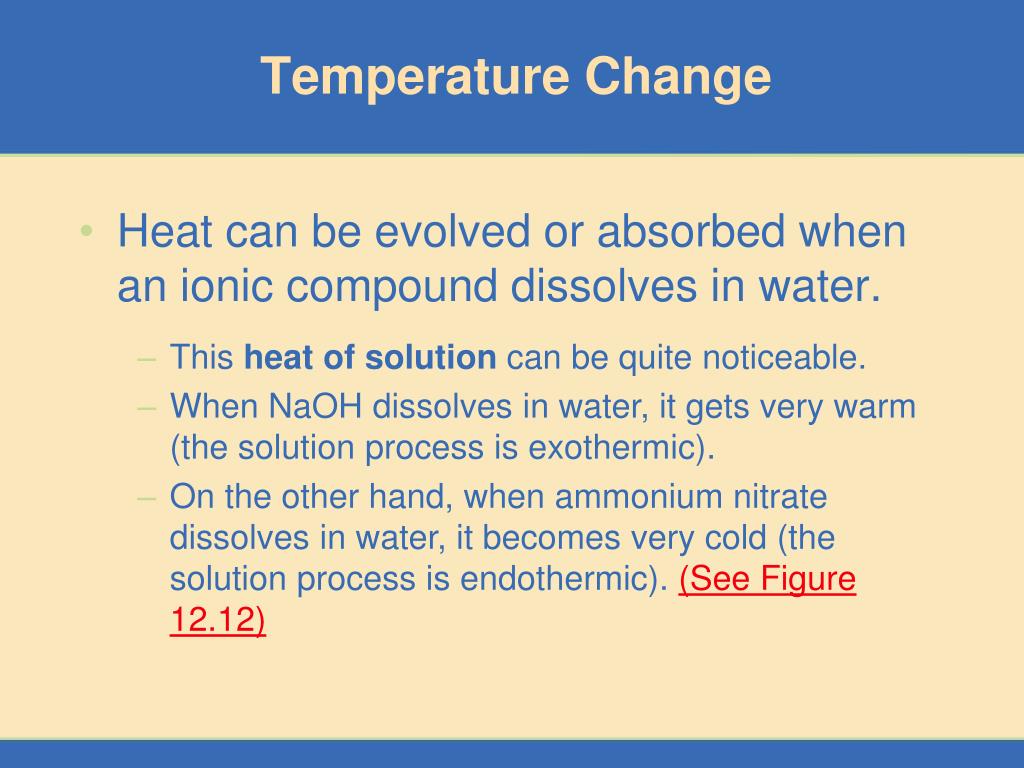 Temperature Change

• Heat can be evolved or absorbed when an ionic compound dissolves in water.

– This heat of solution can be quite noticeable.
– When NaOH dissolves in water, it gets very warm (the solution process is exothermic).
– On the other hand, when ammonium nitrate dissolves in water, it becomes very cold (the solution process is endothermic). (See Figure 12.12)